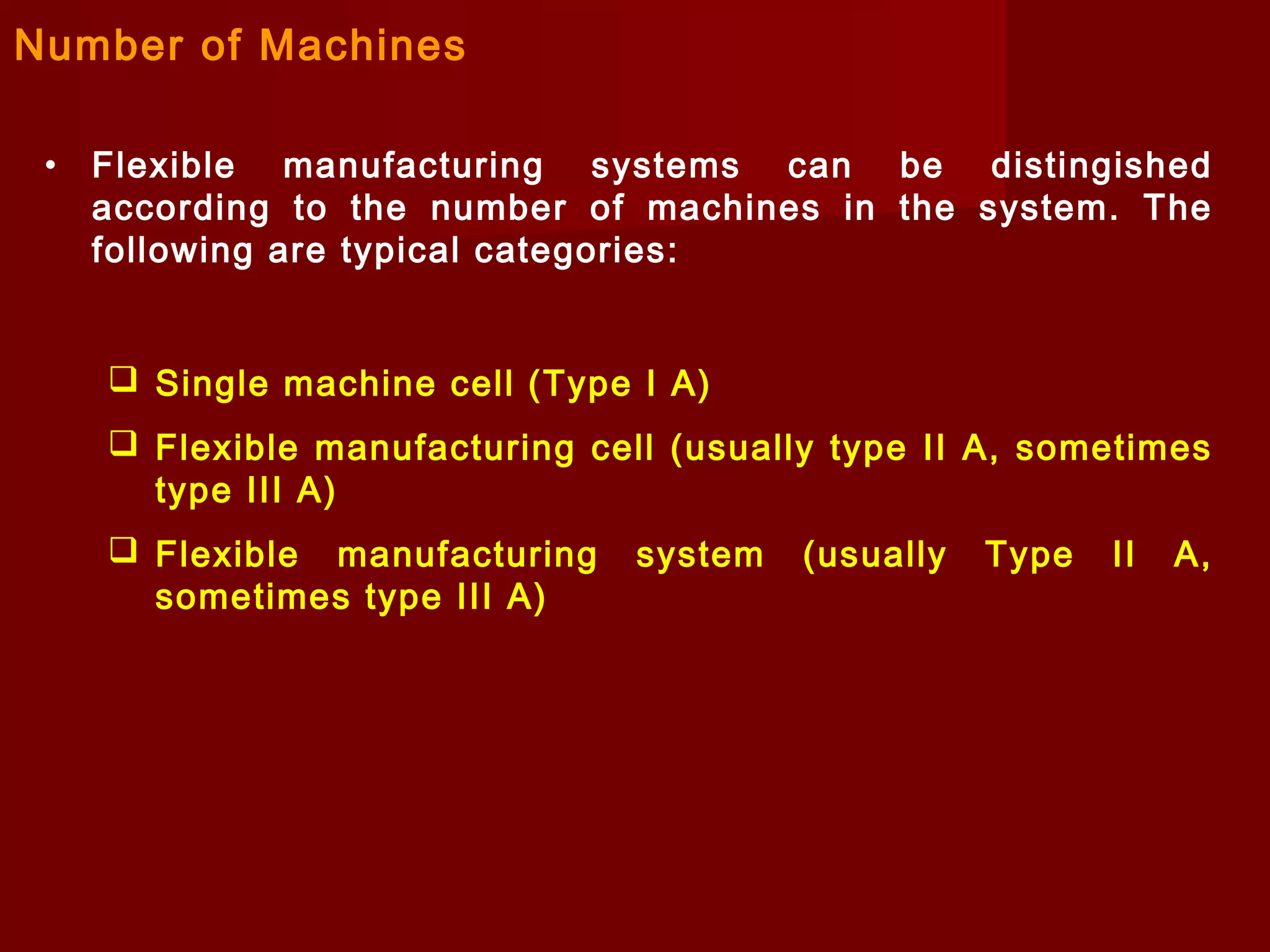 Number of Machines

• Flexible manufacturing systems can be distingished according to the number of machines in the system. The following are typical categories:

❑ Single machine cell (Type I A)

❑ Flexible manufacturing cell (usually type II A, sometimes type III A)

❑ Flexible manufacturing system (usually Type II A, sometimes type III A)